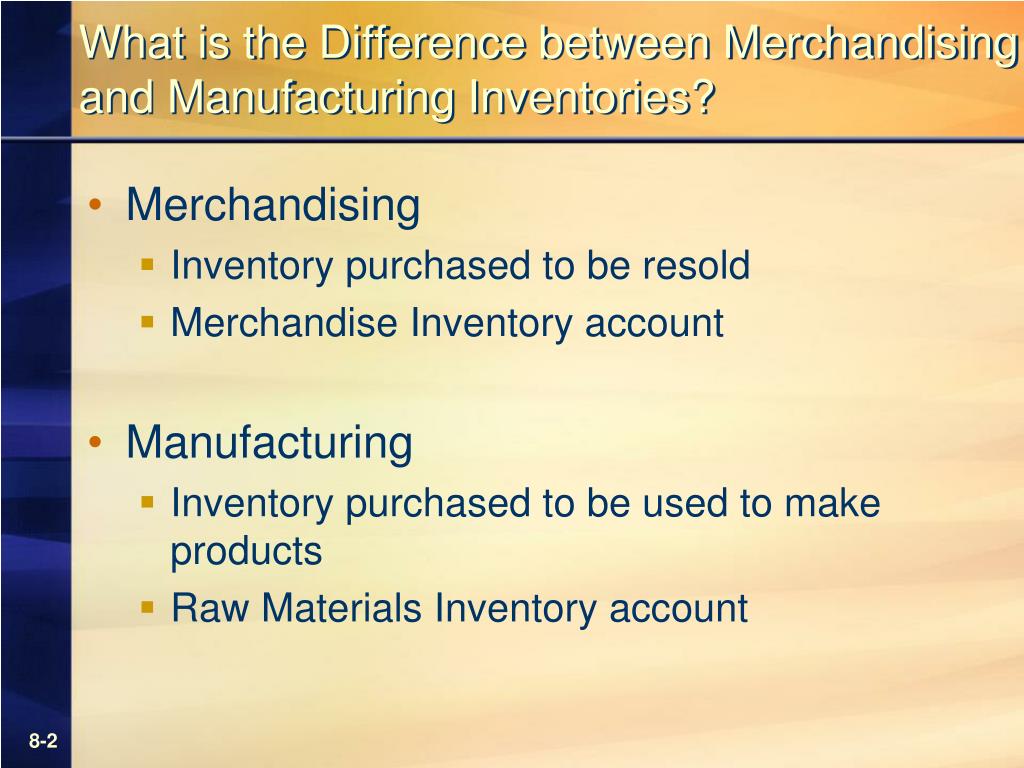 What is the Difference between Merchandising and Manufacturing Inventories?

• Merchandising
 ▪ Inventory purchased to be resold
 ▪ Merchandise Inventory account

• Manufacturing
 ▪ Inventory purchased to be used to make products
 ▪ Raw Materials Inventory account

8-2